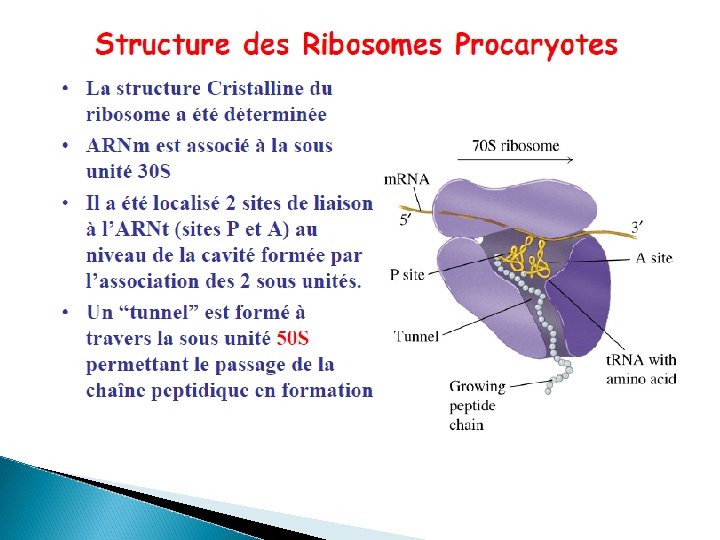 Structure des Ribosomes Procaryotes

• La structure Cristalline du ribosome a été déterminée

• ARNm est associé à la sous unité 30S

• Il a été localisé 2 sites de liaison à l'ARNt (sites P et A) au niveau de la cavité formée par l'association des 2 sous unités.

• Un "tunnel" est formé à travers la sous unité 50S permettant le passage de la chaîne peptidique en formation

70S ribosome

mRNA

5′

3′

A site

P site

Tunnel

tRNA with amino acid

Growing peptide chain